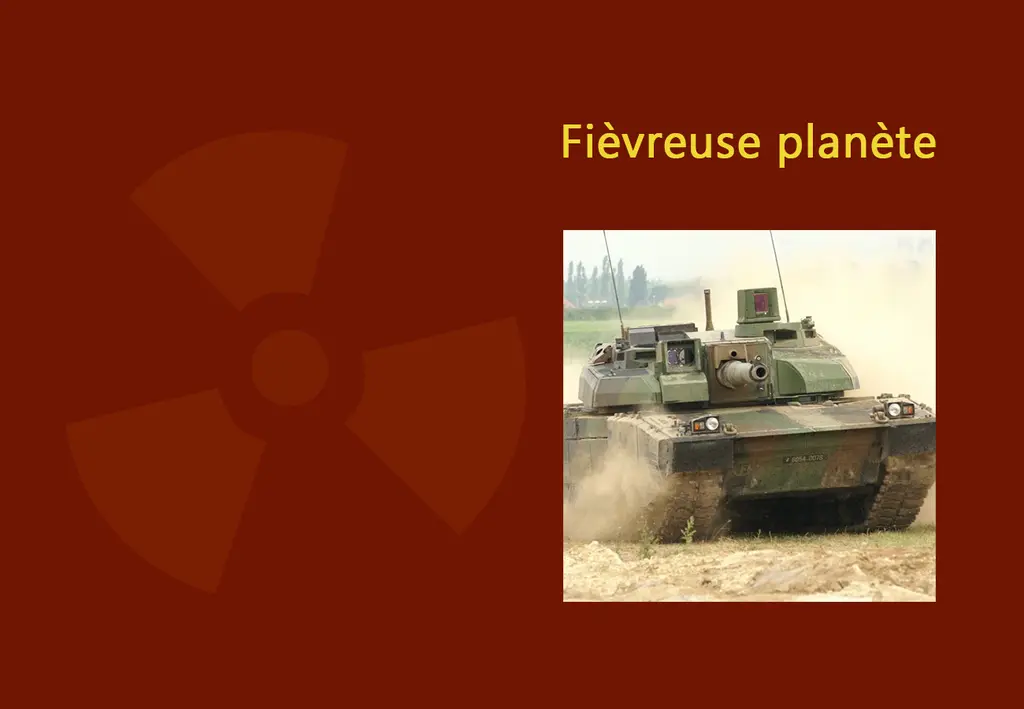 Fièvreuse planète